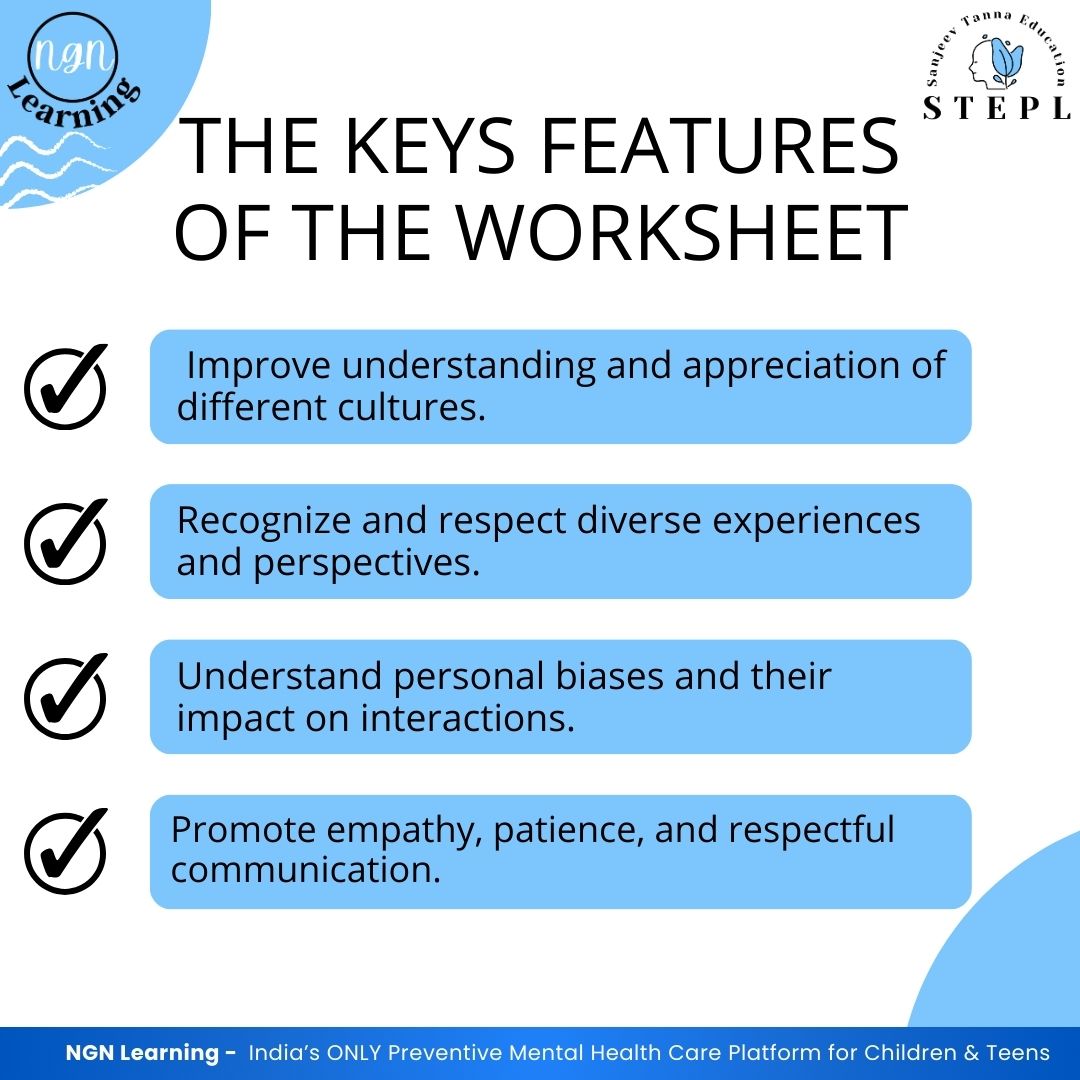 NGN Learning

Sanjeev Tanna Education
STEPL

THE KEYS FEATURES OF THE WORKSHEET

Improve understanding and appreciation of different cultures.

Recognize and respect diverse experiences and perspectives.

Understand personal biases and their impact on interactions.

Promote empathy, patience, and respectful communication.

NGN Learning - India's ONLY Preventive Mental Health Care Platform for Children & Teens